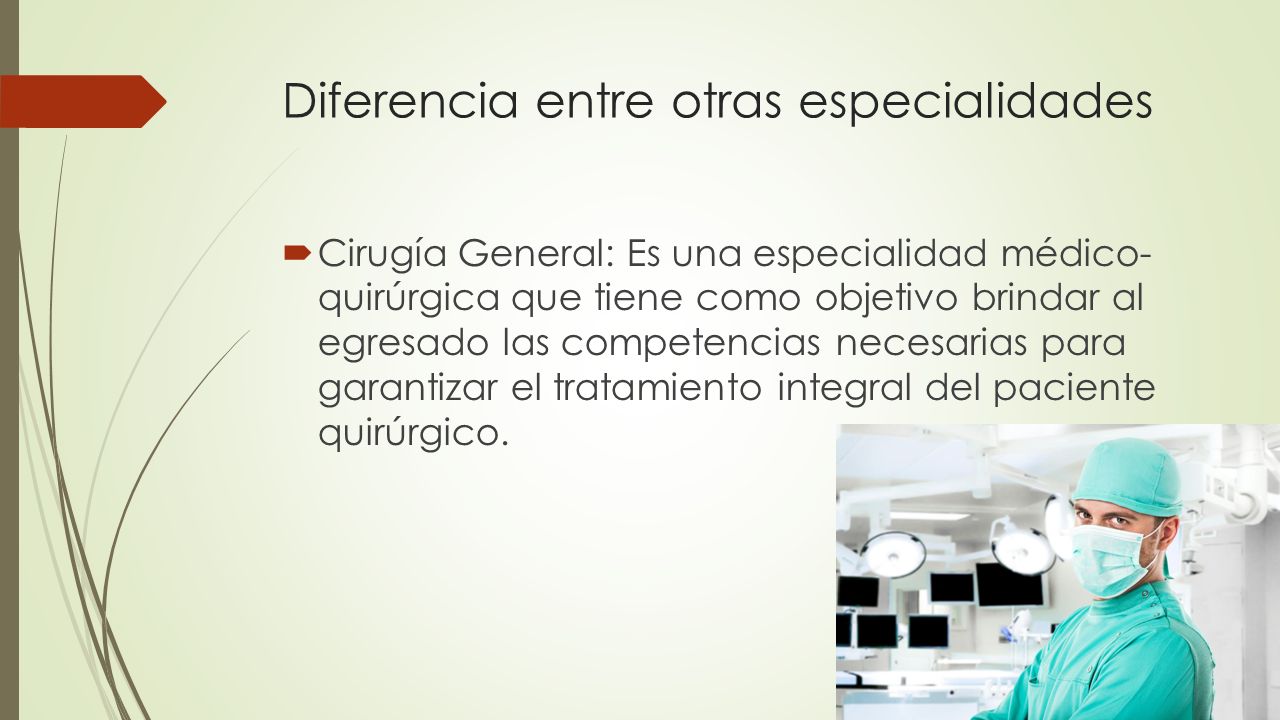 Diferencia entre otras especialidades

Cirugía General: Es una especialidad médico-quirúrgica que tiene como objetivo brindar al egresado las competencias necesarias para garantizar el tratamiento integral del paciente quirúrgico.